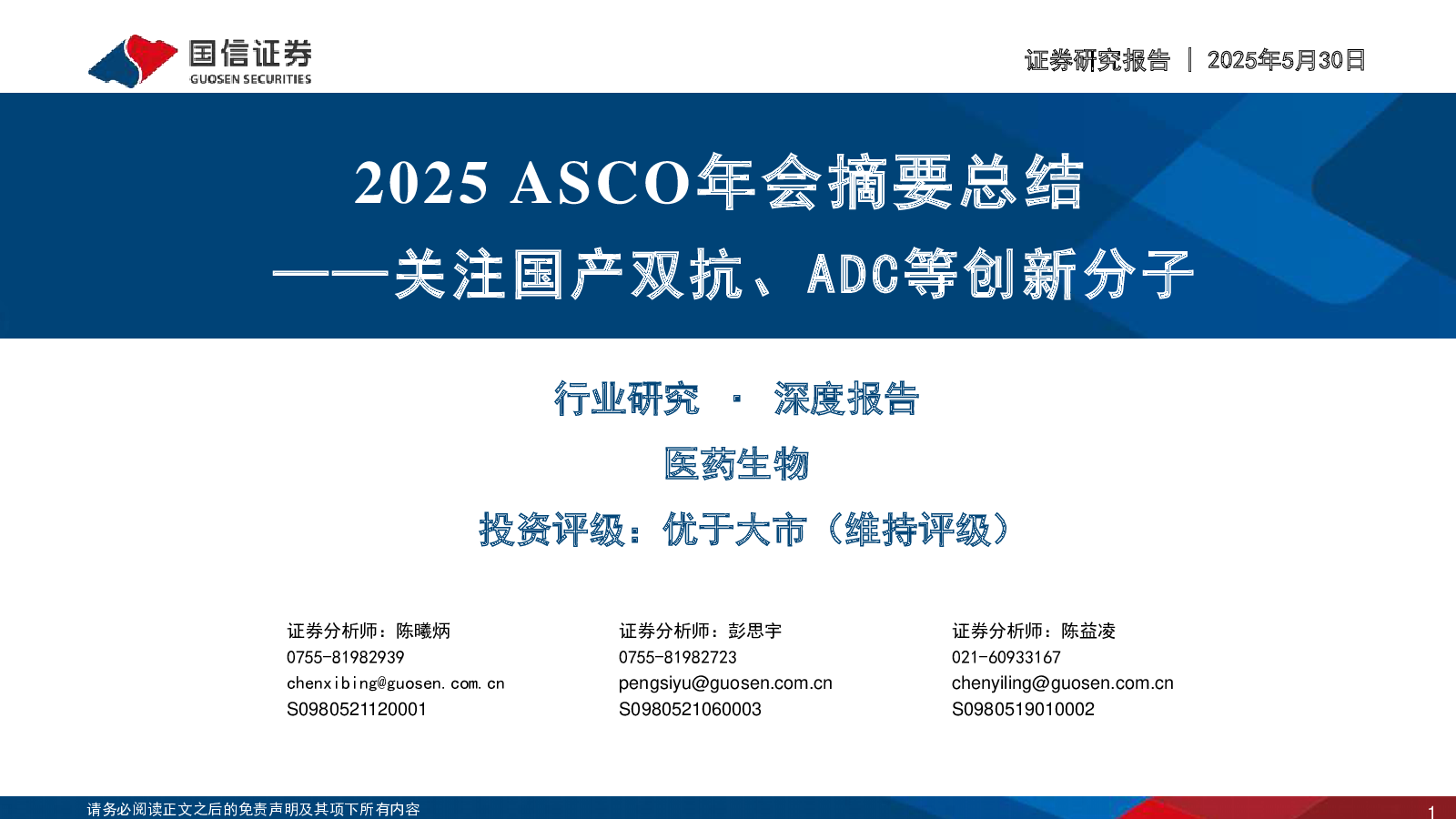 国信证券
GUOSEN SECURITIES

证券研究报告 | 2025年5月30日

2025 ASCO年会摘要总结
——关注国产双抗、ADC等创新分子

行业研究 · 深度报告

医药生物

投资评级：优于大市（维持评级）

证券分析师：陈曦炳
0755-81982939
chenxibing@guosen.com.cn
S0980521120001

证券分析师：彭思宇
0755-81982723
pengsiyu@guosen.com.cn
S0980521060003

证券分析师：陈益凌
021-60933167
chenyiling@guosen.com.cn
S0980519010002

请务必阅读正文之后的免责声明及其项下所有内容

1